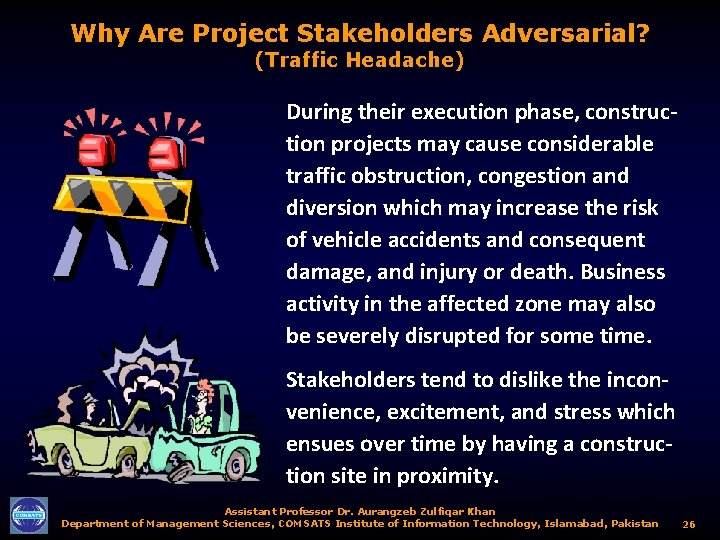 Why Are Project Stakeholders Adversarial?
(Traffic Headache)

During their execution phase, construction projects may cause considerable traffic obstruction, congestion and diversion which may increase the risk of vehicle accidents and consequent damage, and injury or death. Business activity in the affected zone may also be severely disrupted for some time.

Stakeholders tend to dislike the inconvenience, excitement, and stress which ensues over time by having a construction site in proximity.

COMSATS

Assistant Professor Dr. Aurangzeb Zulfiqar Khan
Department of Management Sciences, COMSATS Institute of Information Technology, Islamabad, Pakistan 26